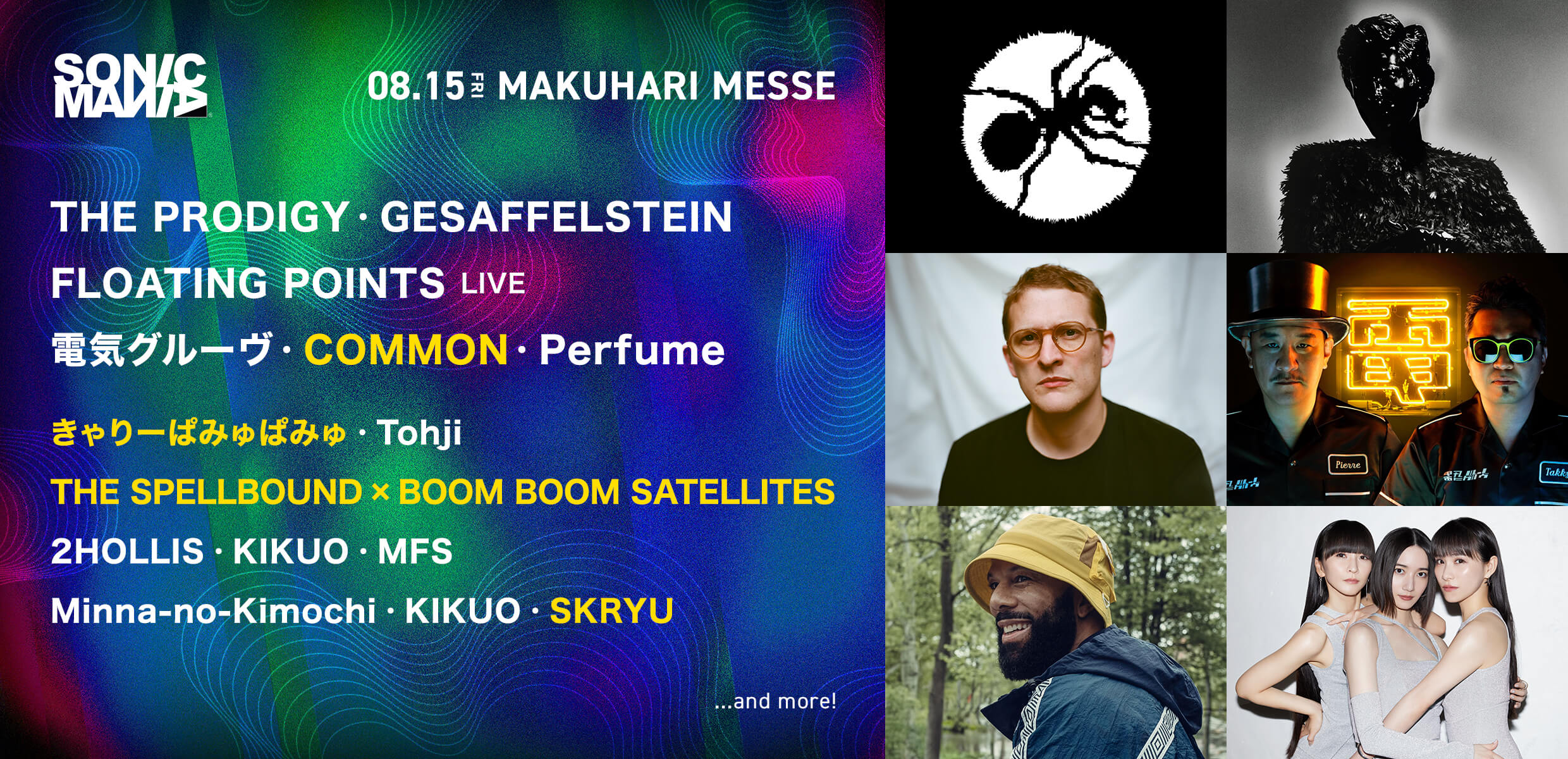 SONIC MANIA

08.15 FRI MAKUHARI MESSE

THE PRODIGY · GESAFFELSTEIN

FLOATING POINTS LIVE

電気グルーヴ · COMMON · Perfume

きゃりーぱみゅぱみゅ · Tohji

THE SPELLBOUND × BOOM BOOM SATELLITES

2HOLLIS · KIKUO · MFS

Minna-no-Kimochi · KIKUO · SKRYU

...and more!

Pierre

Takk